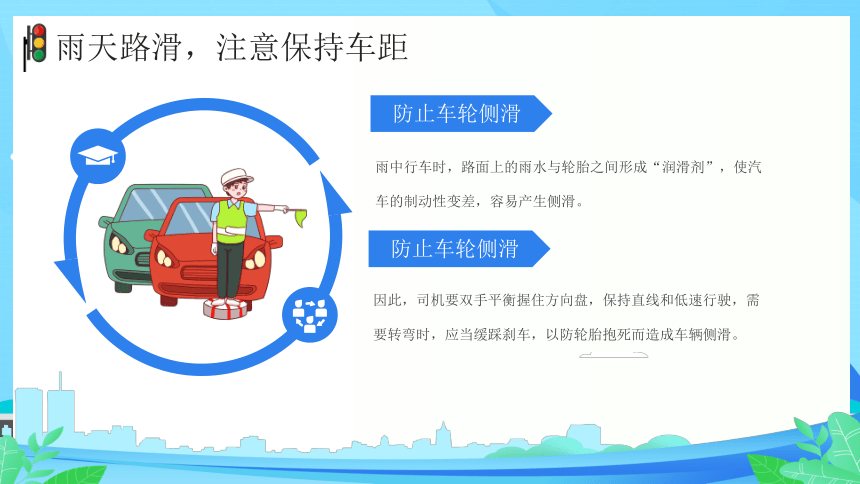 雨天路滑，注意保持车距

防止车轮侧滑

雨中行车时，路面上的雨水与轮胎之间形成“润滑剂”，使汽车的制动性变差，容易产生侧滑。

防止车轮侧滑

因此，司机要双手平衡握住方向盘，保持直线和低速行驶，需要转弯时，应当缓踩刹车，以防轮胎抱死而造成车辆侧滑。